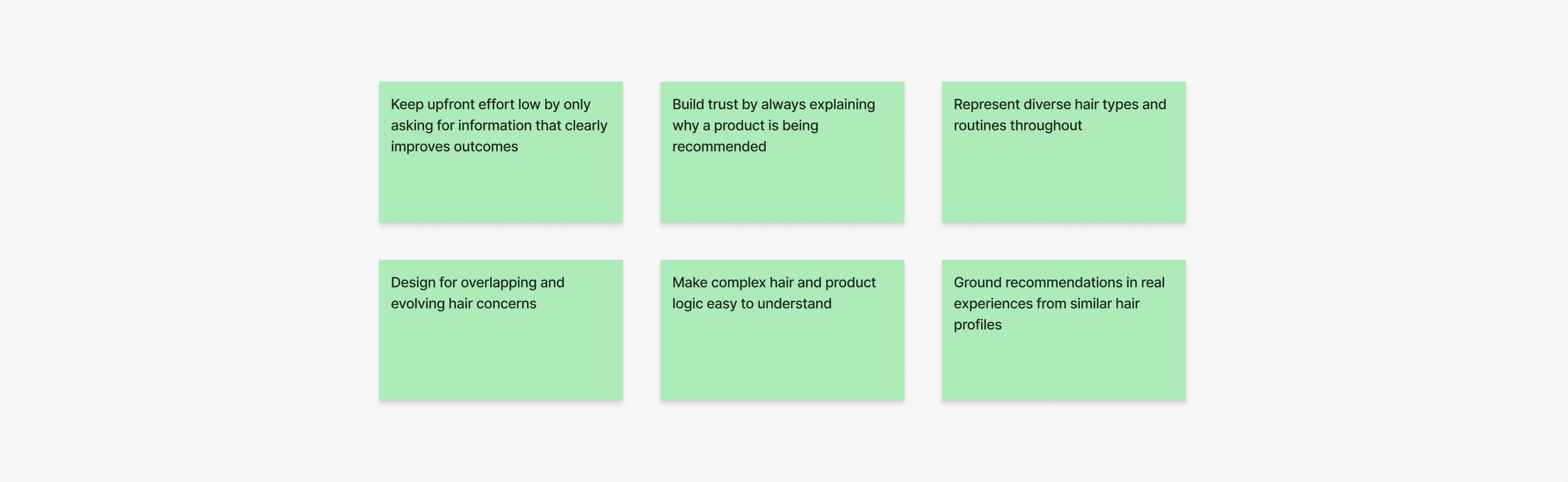 Keep upfront effort low by only asking for information that clearly improves outcomes

Build trust by always explaining why a product is being recommended

Represent diverse hair types and routines throughout

Design for overlapping and evolving hair concerns

Make complex hair and product logic easy to understand

Ground recommendations in real experiences from similar hair profiles